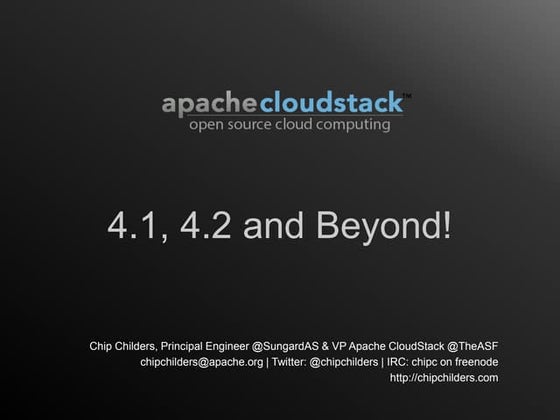 apachecloudstack™
open source cloud computing

4.1, 4.2 and Beyond!

Chip Childers, Principal Engineer @SungardAS & VP Apache CloudStack @TheASF
chipchilders@apache.org | Twitter: @chipchilders | IRC: chipc on freenode
http://chipchilders.com